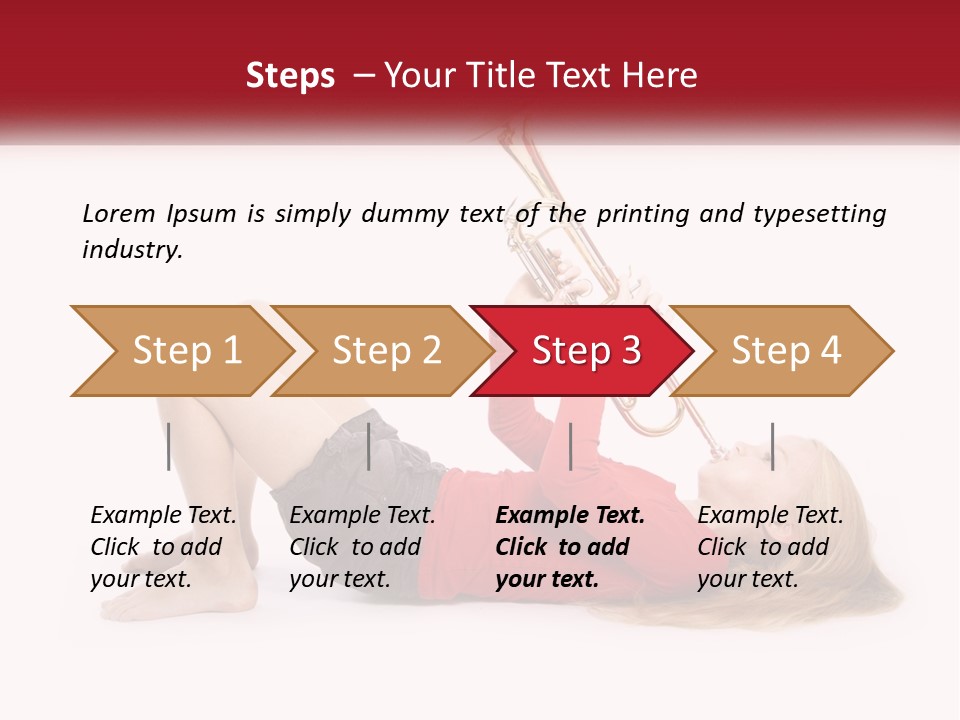 Steps – Your Title Text Here

Lorem Ipsum is simply dummy text of the printing and typesetting industry.

Step 1

Step 2

Step 3

Step 4

Example Text. Click to add your text.

Example Text. Click to add your text.

Example Text. Click to add your text.

Example Text. Click to add your text.